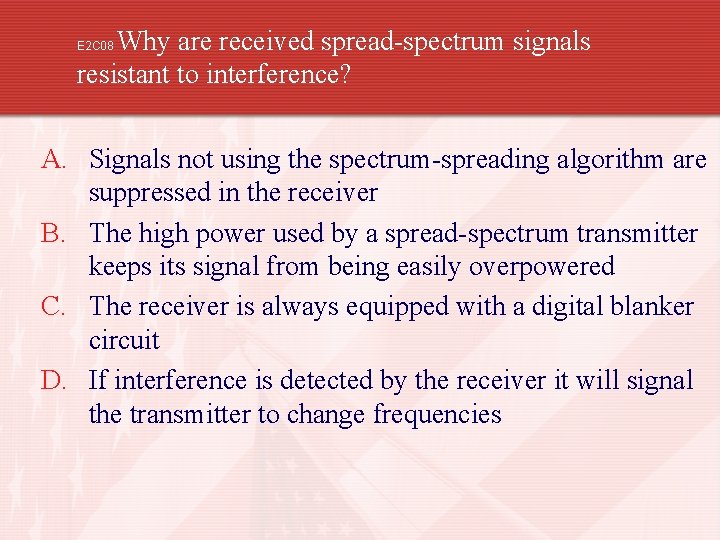 E2C08 Why are received spread-spectrum signals resistant to interference?

A. Signals not using the spectrum-spreading algorithm are suppressed in the receiver

B. The high power used by a spread-spectrum transmitter keeps its signal from being easily overpowered

C. The receiver is always equipped with a digital blanker circuit

D. If interference is detected by the receiver it will signal the transmitter to change frequencies